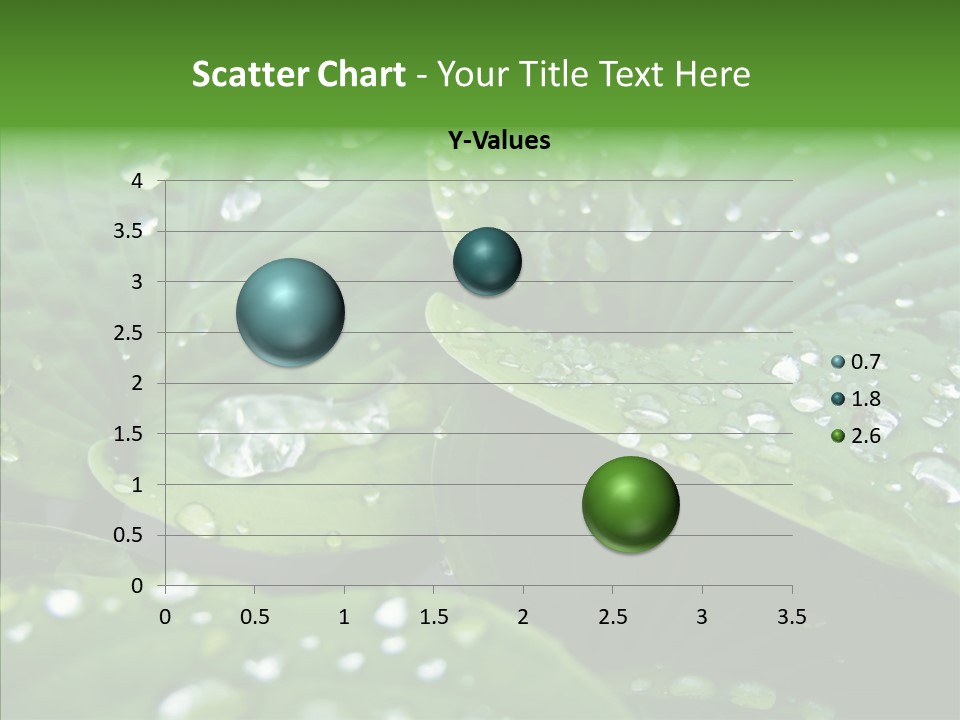 Scatter Chart - Your Title Text Here

Y-Values

4
3.5
3
2.5
2
1.5
1
0.5
0

0 0.5 1 1.5 2 2.5 3 3.5

0.7
1.8
2.6